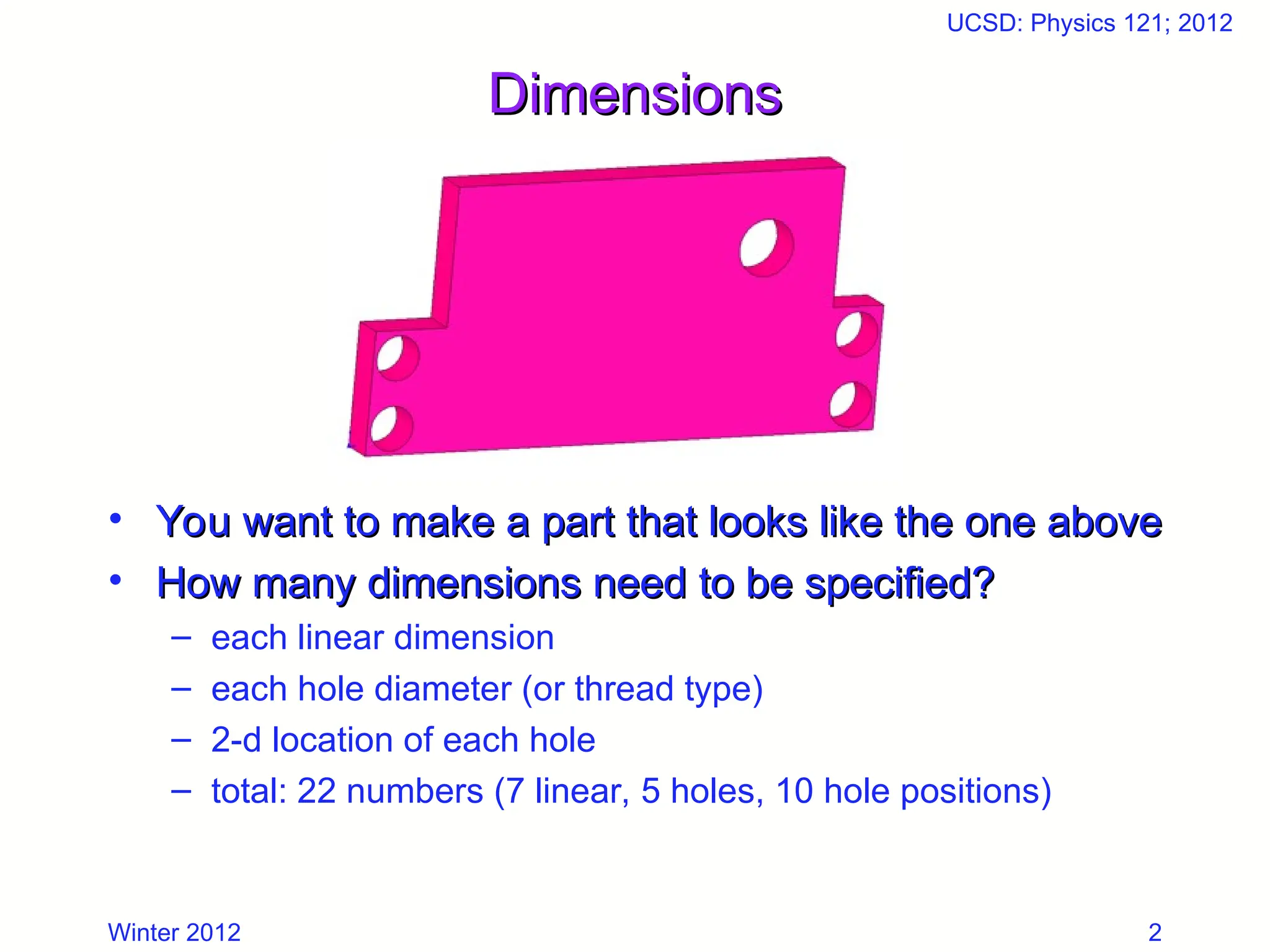 UCSD: Physics 121; 2012

Dimensions

• You want to make a part that looks like the one above
• How many dimensions need to be specified?
– each linear dimension
– each hole diameter (or thread type)
– 2-d location of each hole
– total: 22 numbers (7 linear, 5 holes, 10 hole positions)

Winter 2012

2